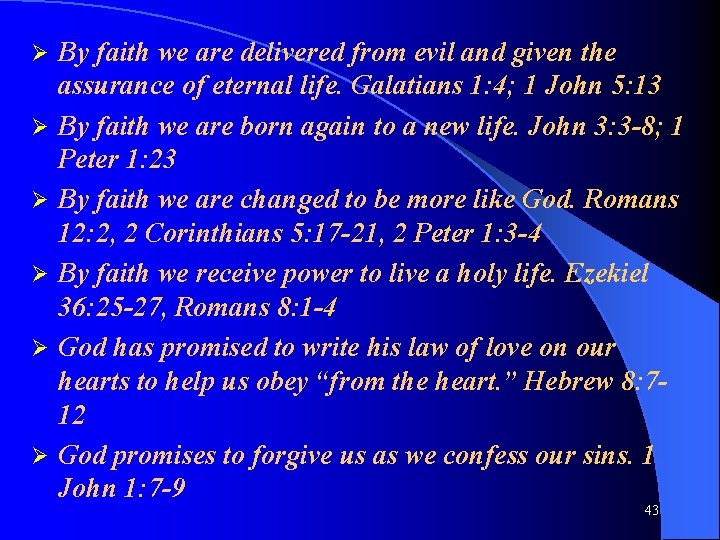 ➢ By faith we are delivered from evil and given the assurance of eternal life. Galatians 1:4; 1 John 5:13

➢ By faith we are born again to a new life. John 3:3-8; 1 Peter 1:23

➢ By faith we are changed to be more like God. Romans 12:2, 2 Corinthians 5:17-21, 2 Peter 1:3-4

➢ By faith we receive power to live a holy life. Ezekiel 36:25-27, Romans 8:1-4

➢ God has promised to write his law of love on our hearts to help us obey “from the heart.” Hebrew 8:7-12

➢ God promises to forgive us as we confess our sins. 1 John 1:7-9

43